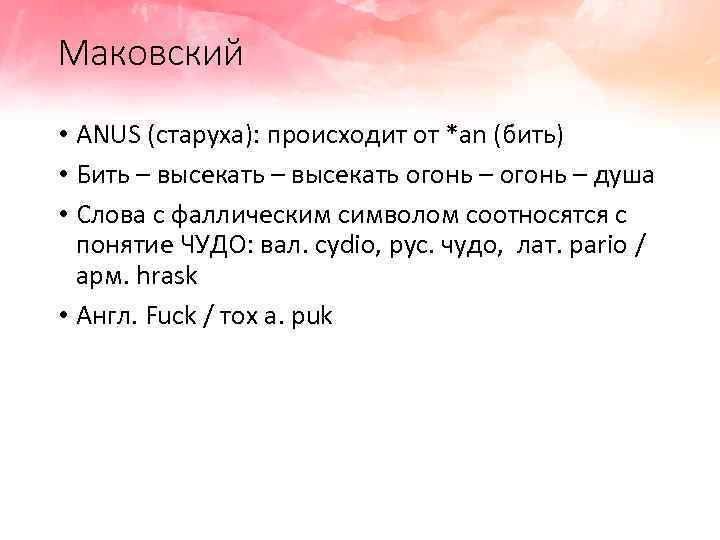 Маковский

• ANUS (старуха): происходит от *an (бить)
• Бить – высекать – высекать огонь – огонь – душа
• Слова с фаллическим символом соотносятся с понятие ЧУДО: вал. cydio, рус. чудо, лат. pario / арм. hrask
• Англ. Fuck / тох а. puk